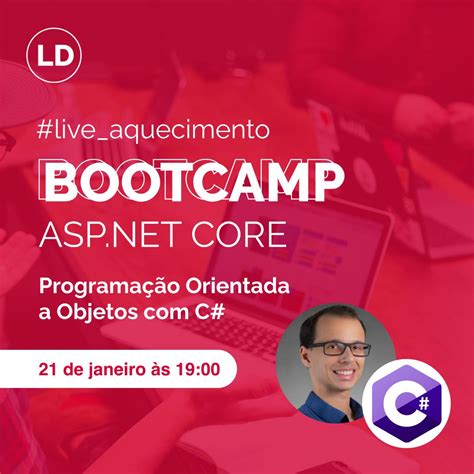 LD

#live_aquecimento

BOOTCAMP

ASP.NET CORE

Programação Orientada a Objetos com C#

21 de janeiro às 19:00

C#